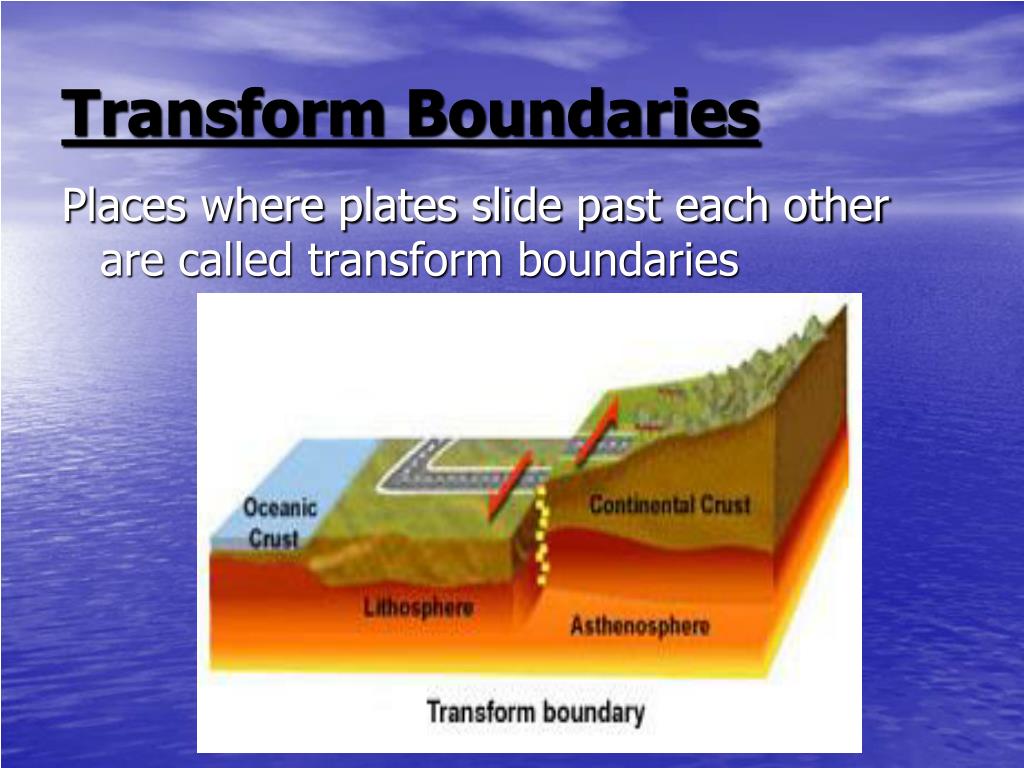 Transform Boundaries

Places where plates slide past each other are called transform boundaries

Oceanic Crust

Continental Crust

Lithosphere

Asthenosphere

Transform boundary